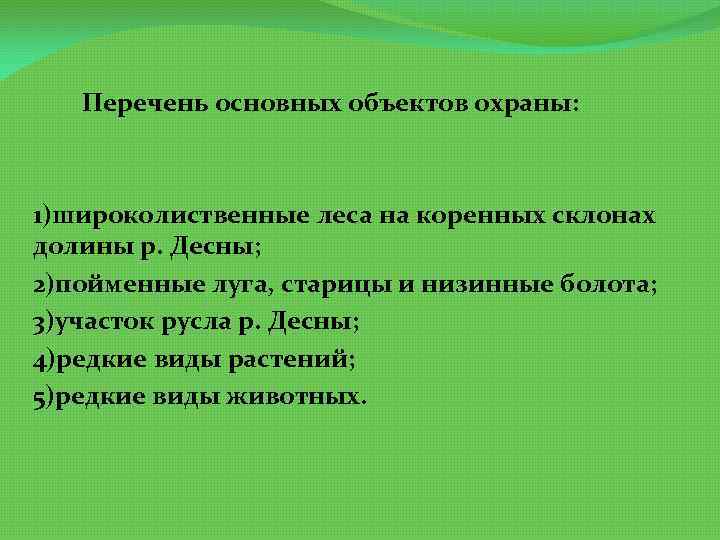 Перечень основных объектов охраны:

1)широколиственные леса на коренных склонах долины р. Десны;
2)пойменные луга, старицы и низинные болота;
3)участок русла р. Десны;
4)редкие виды растений;
5)редкие виды животных.